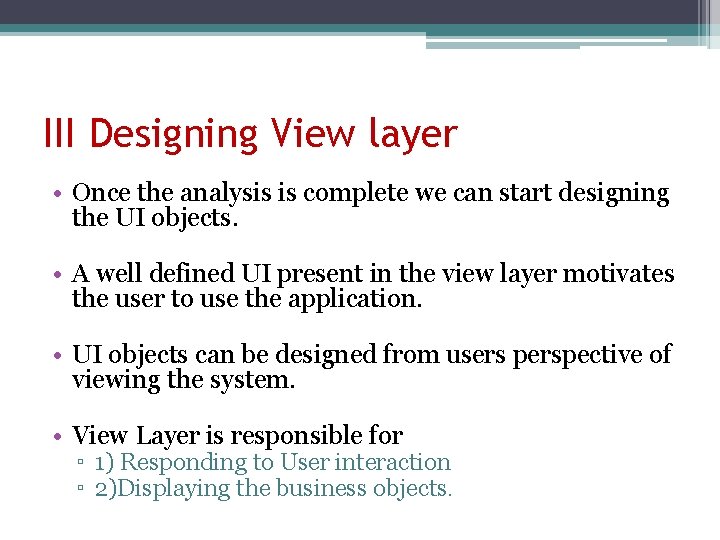 III Designing View layer

• Once the analysis is complete we can start designing the UI objects.

• A well defined UI present in the view layer motivates the user to use the application.

• UI objects can be designed from users perspective of viewing the system.

• View Layer is responsible for
 ▫ 1) Responding to User interaction
 ▫ 2)Displaying the business objects.